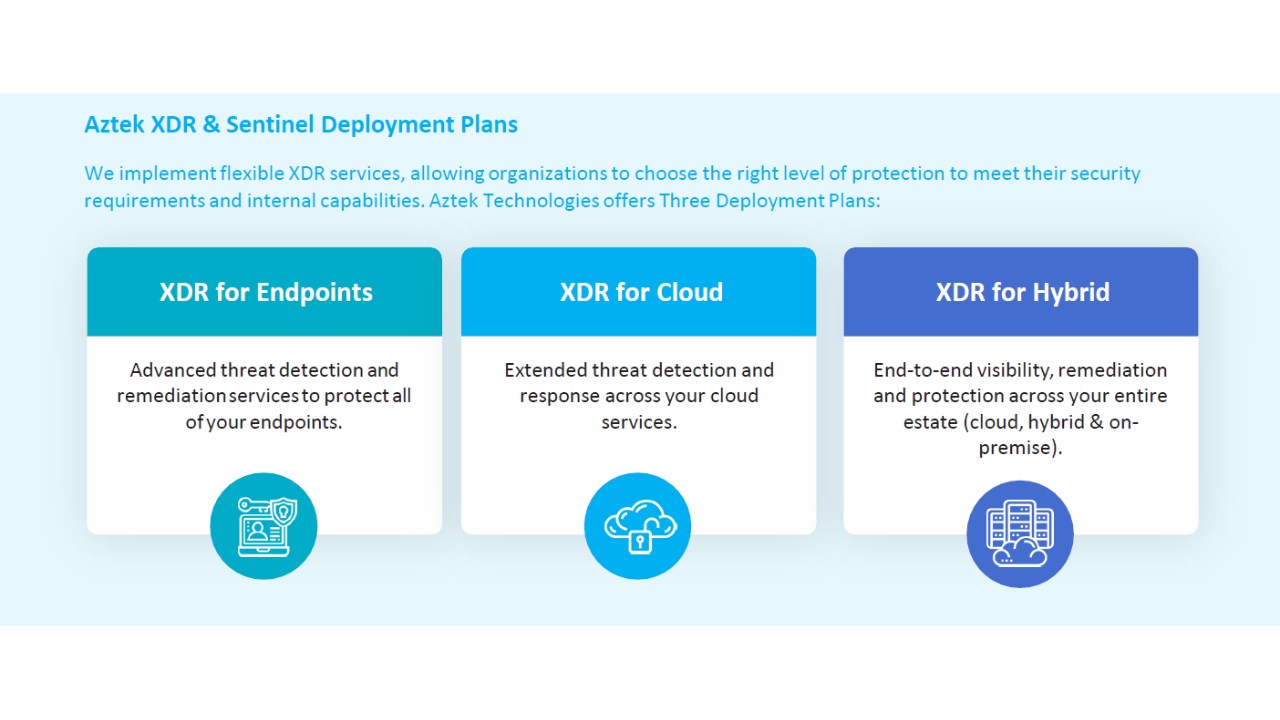 Aztek XDR & Sentinel Deployment Plans

We implement flexible XDR services, allowing organizations to choose the right level of protection to meet their security requirements and internal capabilities. Aztek Technologies offers Three Deployment Plans:

XDR for Endpoints

Advanced threat detection and remediation services to protect all of your endpoints.

XDR for Cloud

Extended threat detection and response across your cloud services.

XDR for Hybrid

End-to-end visibility, remediation and protection across your entire estate (cloud, hybrid & on-premise).